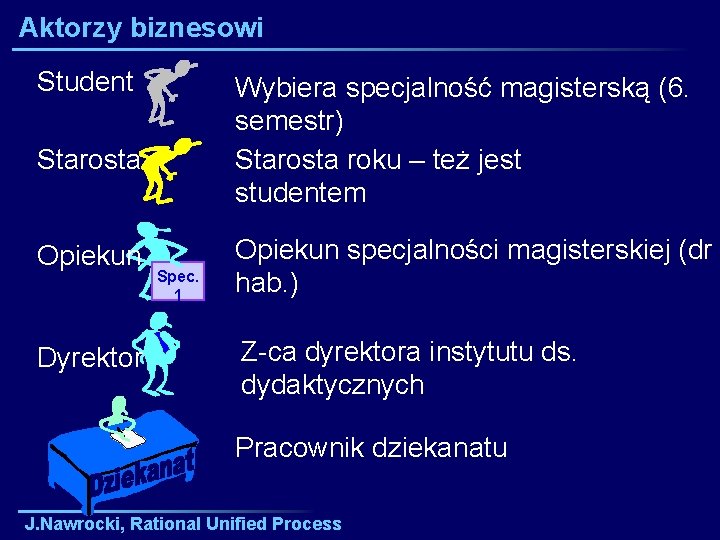 Aktorzy biznesowi

Student

Wybiera specjalność magisterską (6. semestr)

Starosta

Starosta roku – też jest studentem

Opiekun

Spec. 1

Opiekun specjalności magisterskiej (dr hab.)

Dyrektor

Z-ca dyrektora instytutu ds. dydaktycznych

Dziekanat

Pracownik dziekanatu

J.Nawrocki, Rational Unified Process